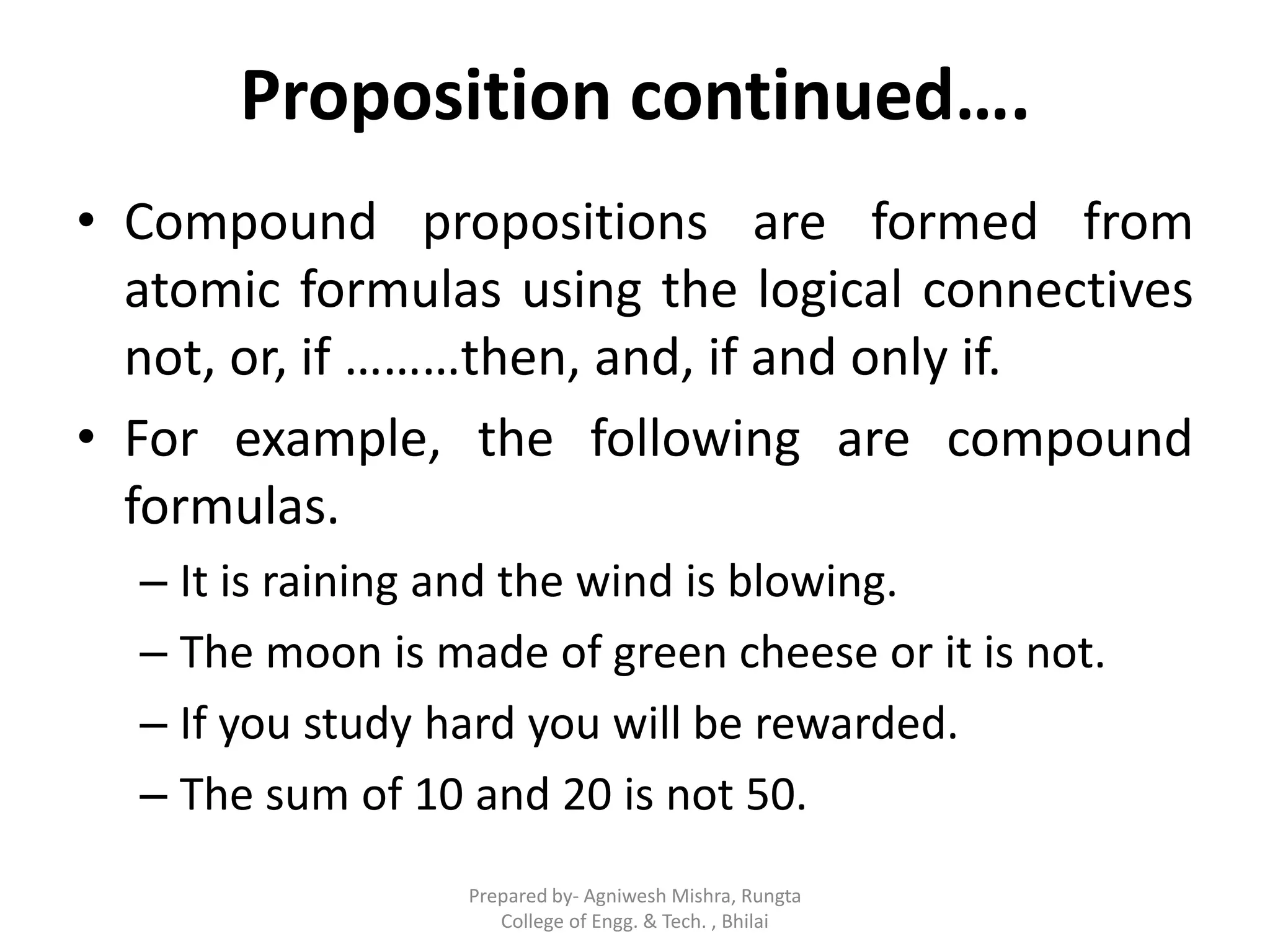 Proposition continued….

• Compound propositions are formed from atomic formulas using the logical connectives not, or, if ………then, and, if and only if.

• For example, the following are compound formulas.
– It is raining and the wind is blowing.
– The moon is made of green cheese or it is not.
– If you study hard you will be rewarded.
– The sum of 10 and 20 is not 50.

Prepared by- Agniwesh Mishra, Rungta College of Engg. & Tech. , Bhilai